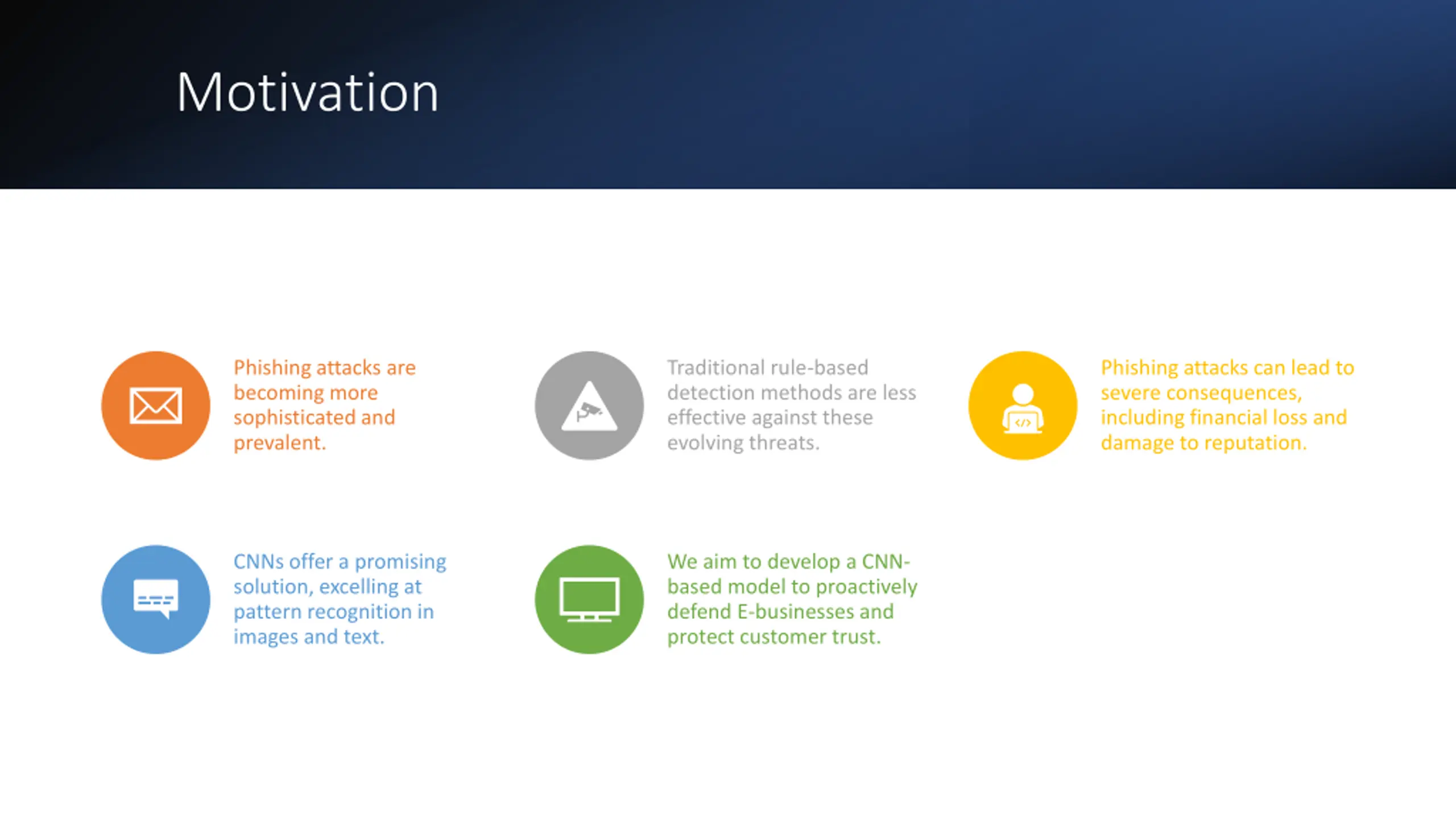 Motivation

Phishing attacks are becoming more sophisticated and prevalent.

Traditional rule-based detection methods are less effective against these evolving threats.

Phishing attacks can lead to severe consequences, including financial loss and damage to reputation.

CNNs offer a promising solution, excelling at pattern recognition in images and text.

We aim to develop a CNN-based model to proactively defend E-businesses and protect customer trust.